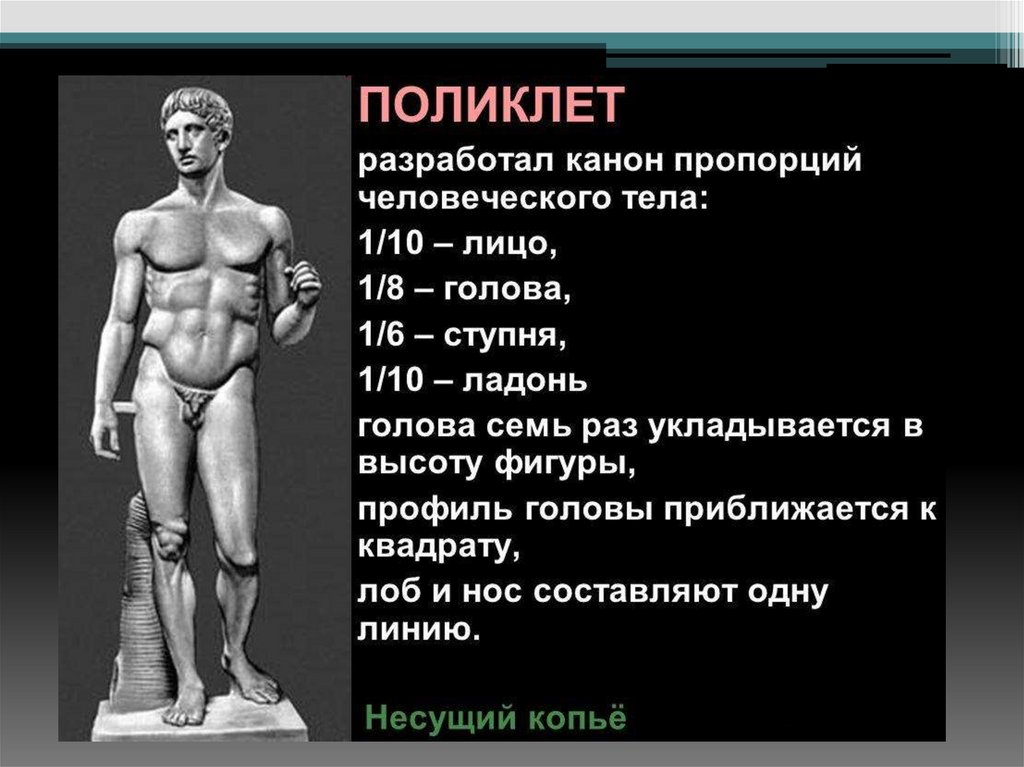 ПОЛИКЛЕТ

разработал канон пропорций человеческого тела:

1/10 – лицо,

1/8 – голова,

1/6 – ступня,

1/10 – ладонь

голова семь раз укладывается в высоту фигуры,

профиль головы приближается к квадрату,

лоб и нос составляют одну линию.

Несущий копьё